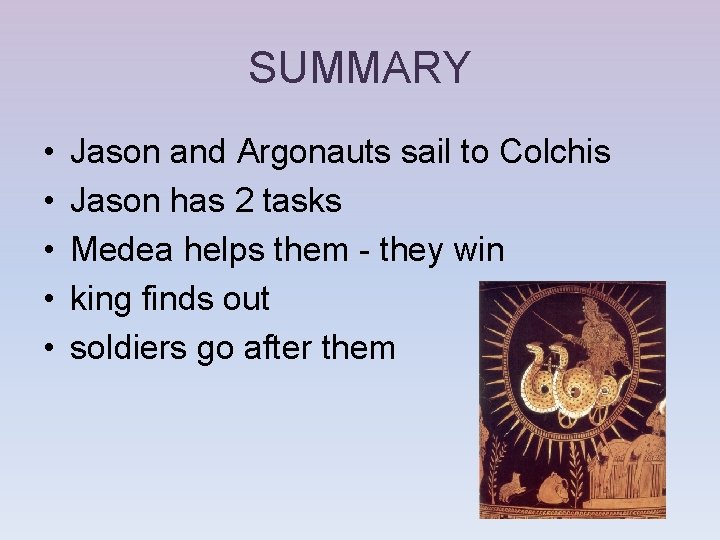 SUMMARY

• Jason and Argonauts sail to Colchis
• Jason has 2 tasks
• Medea helps them - they win
• king finds out
• soldiers go after them